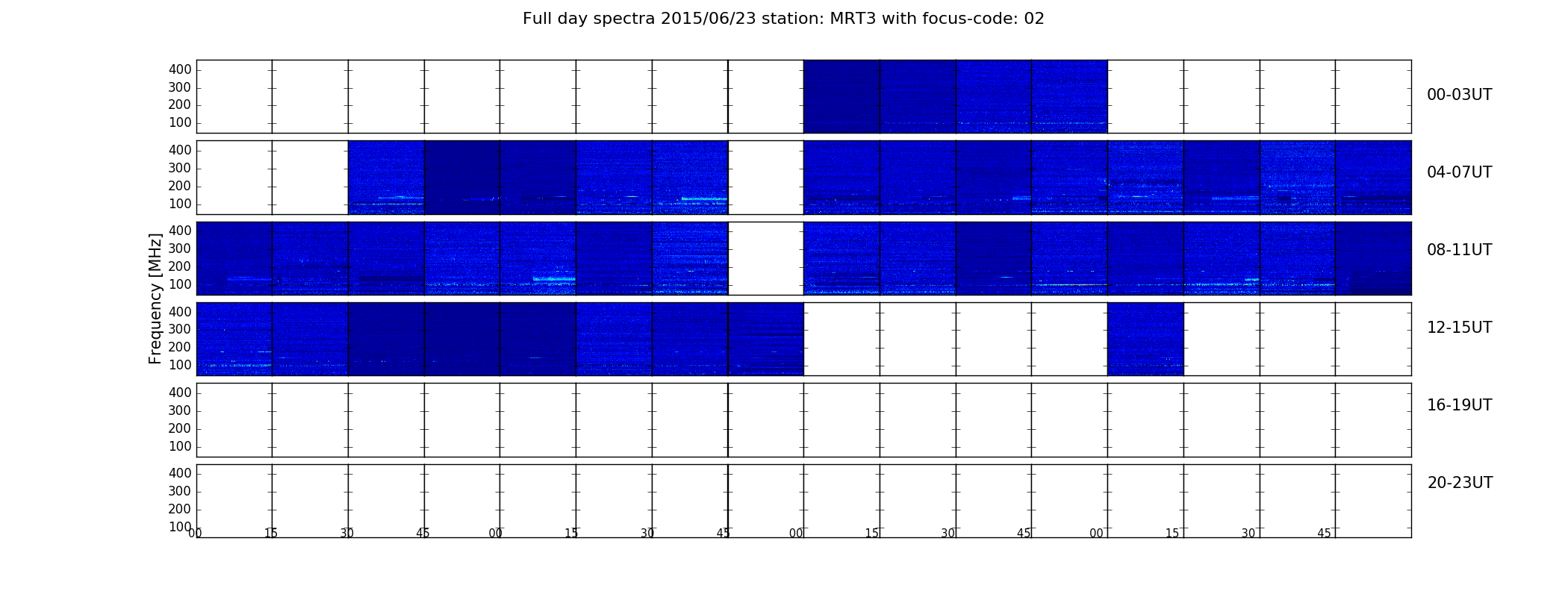 Full day spectra 2015/06/23 station: MRT3 with focus-code: 02

Frequency [MHz]

400
300
200
100

00-03UT

400
300
200
100

04-07UT

400
300
200
100

08-11UT

400
300
200
100

12-15UT

400
300
200
100

16-19UT

400
300
200
100

20-23UT

00 15 30 45 00 15 30 45 00 15 30 45 00 15 30 45